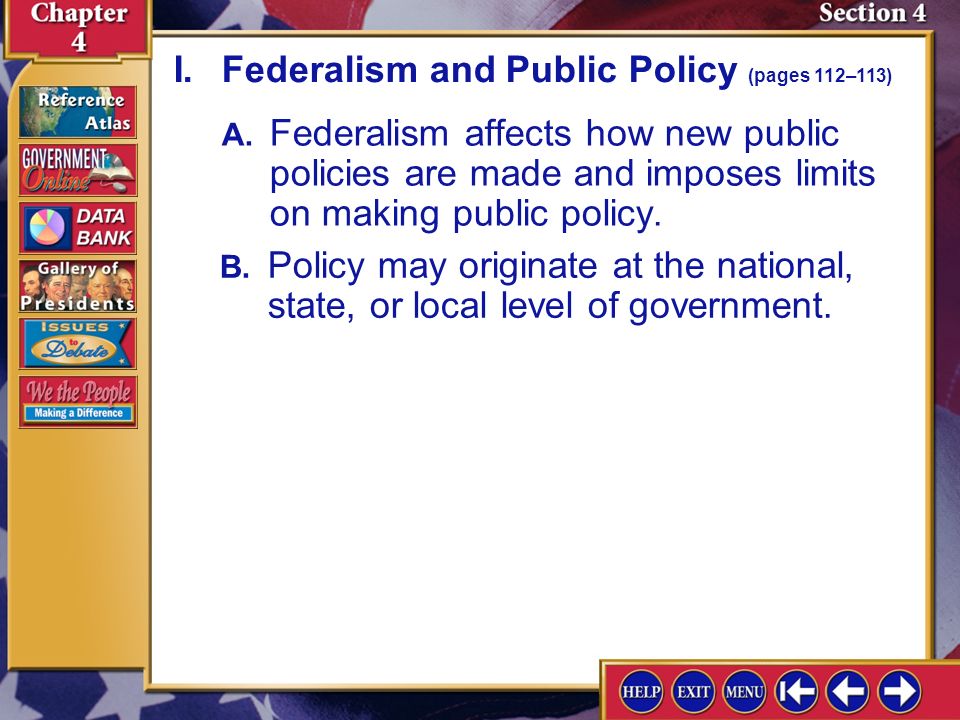 Chapter 4

Section 4

Reference Atlas

GOVERNMENT Online

DATA BANK

Gallery of Presidents

ISSUES to Debate

We the People Making a Difference

I. Federalism and Public Policy (pages 112–113)

A. Federalism affects how new public policies are made and imposes limits on making public policy.

B. Policy may originate at the national, state, or local level of government.

HELP EXIT MENU